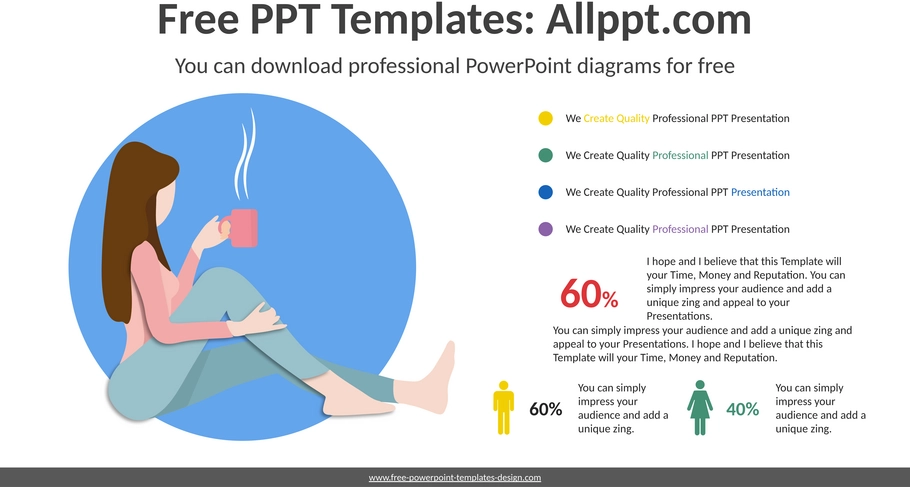 Free PPT Templates: Allppt.com

You can download professional PowerPoint diagrams for free

We Create Quality Professional PPT Presentation

We Create Quality Professional PPT Presentation

We Create Quality Professional PPT Presentation

We Create Quality Professional PPT Presentation

60%

I hope and I believe that this Template will your Time, Money and Reputation. You can simply impress your audience and add a unique zing and appeal to your Presentations.

You can simply impress your audience and add a unique zing and appeal to your Presentations. I hope and I believe that this Template will your Time, Money and Reputation.

60%

You can simply impress your audience and add a unique zing.

40%

You can simply impress your audience and add a unique zing.

www.free-powerpoint-templates-design.com